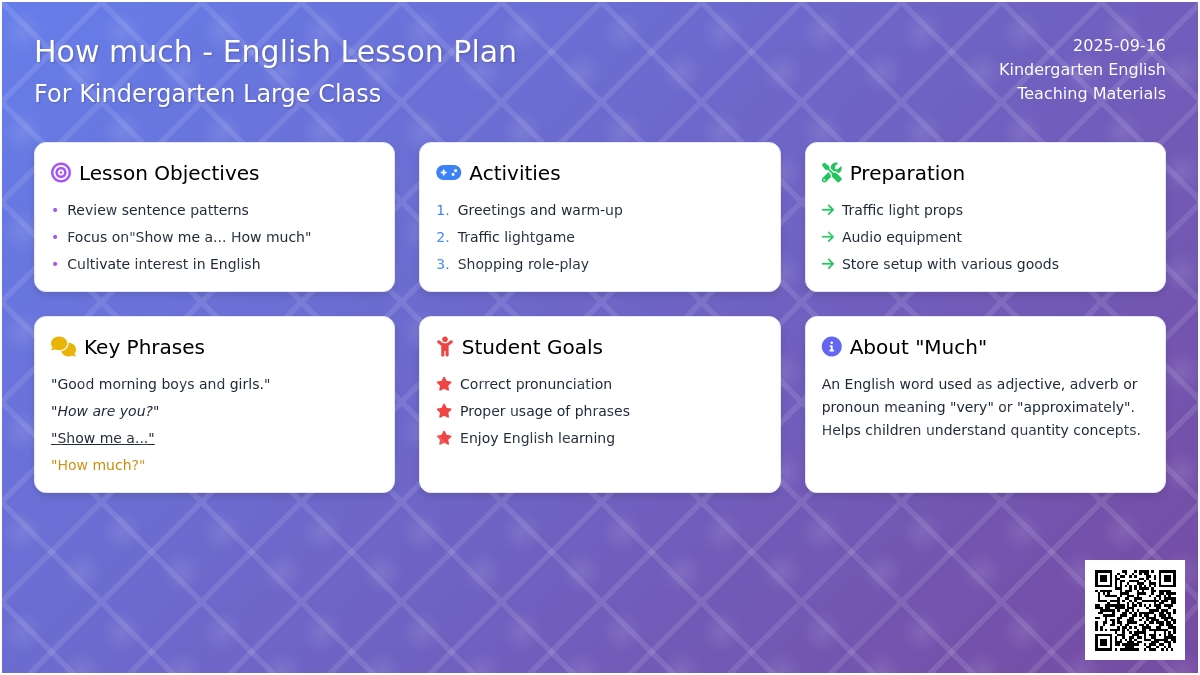 How much - English Lesson Plan
For Kindergarten Large Class

2025-09-16
Kindergarten English
Teaching Materials

Lesson Objectives
• Review sentence patterns
• Focus on"Show me a... How much"
• Cultivate interest in English

Activities
1. Greetings and warm-up
2. Traffic lightgame
3. Shopping role-play

Preparation
→ Traffic light props
→ Audio equipment
→ Store setup with various goods

Key Phrases
"Good morning boys and girls."
"How are you?"
"Show me a..."
"How much?"

Student Goals
Correct pronunciation
Proper usage of phrases
Enjoy English learning

About "Much"
An English word used as adjective, adverb or pronoun meaning "very" or "approximately". Helps children understand quantity concepts.